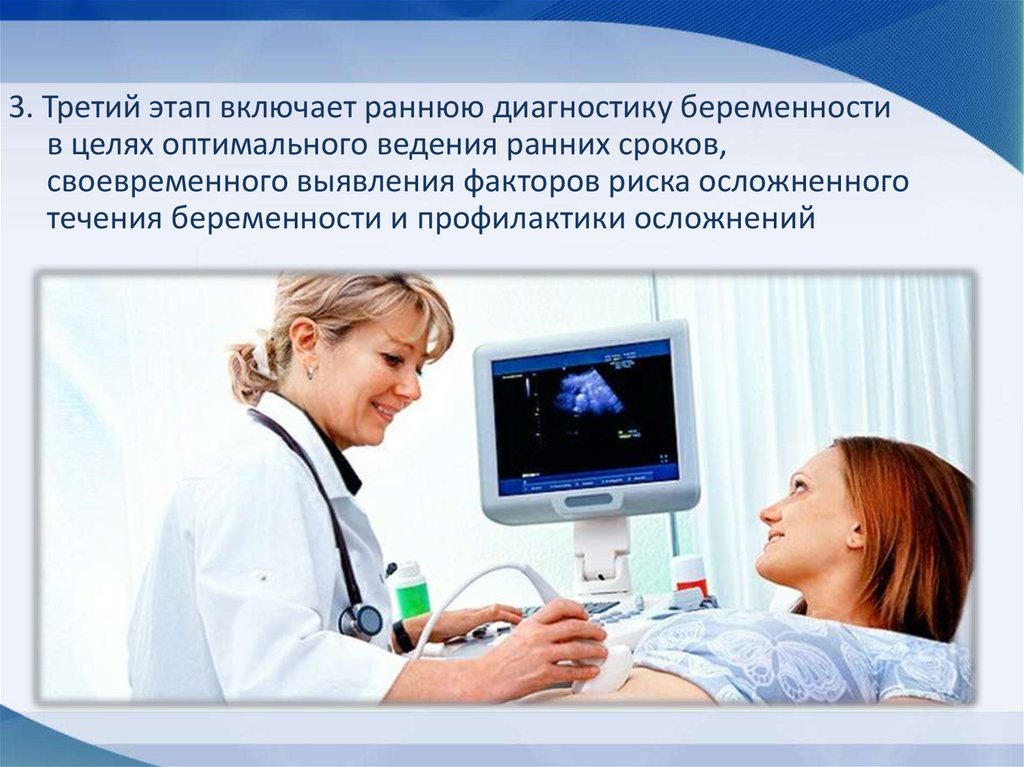 3. Третий этап включает раннюю диагностику беременности в целях оптимального ведения ранних сроков, своевременного выявления факторов риска осложненного течения беременности и профилактики осложнений